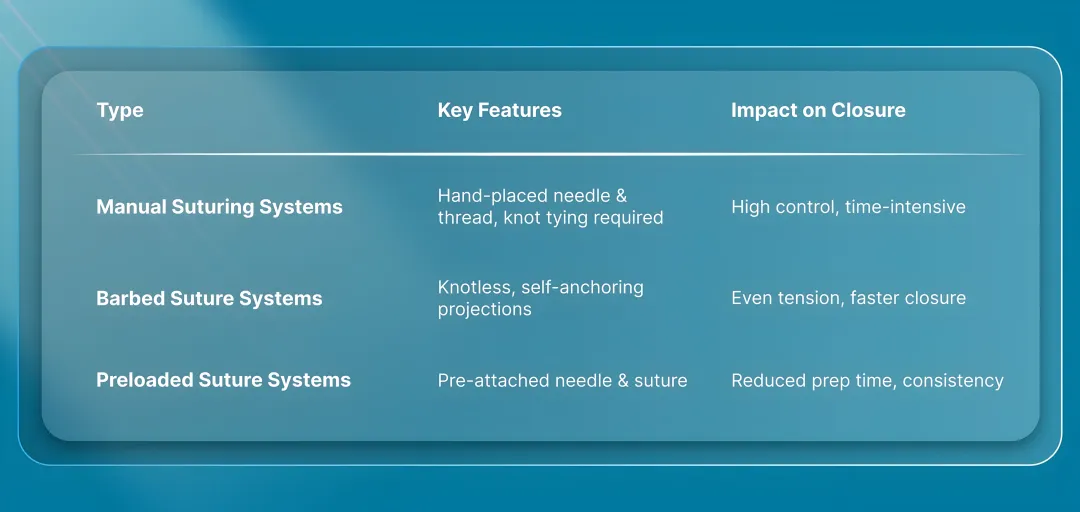 | Type | Key Features | Impact on Closure |
|---|---|---|
| Manual Suturing Systems | Hand-placed needle & thread, knot tying required | High control, time-intensive |
| Barbed Suture Systems | Knotless, self-anchoring projections | Even tension, faster closure |
| Preloaded Suture Systems | Pre-attached needle & suture | Reduced prep time, consistency |